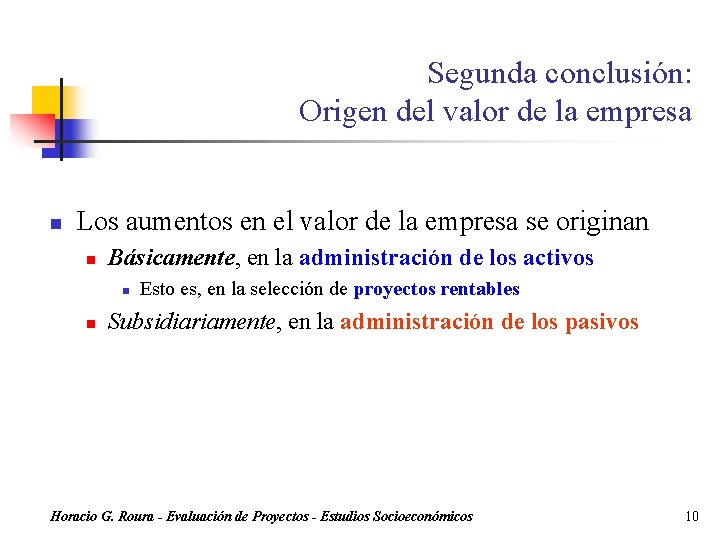 Segunda conclusión:
Origen del valor de la empresa

Los aumentos en el valor de la empresa se originan

Básicamente, en la administración de los activos

Esto es, en la selección de proyectos rentables

Subsidiariamente, en la administración de los pasivos

Horacio G. Roura - Evaluación de Proyectos - Estudios Socioeconómicos

10